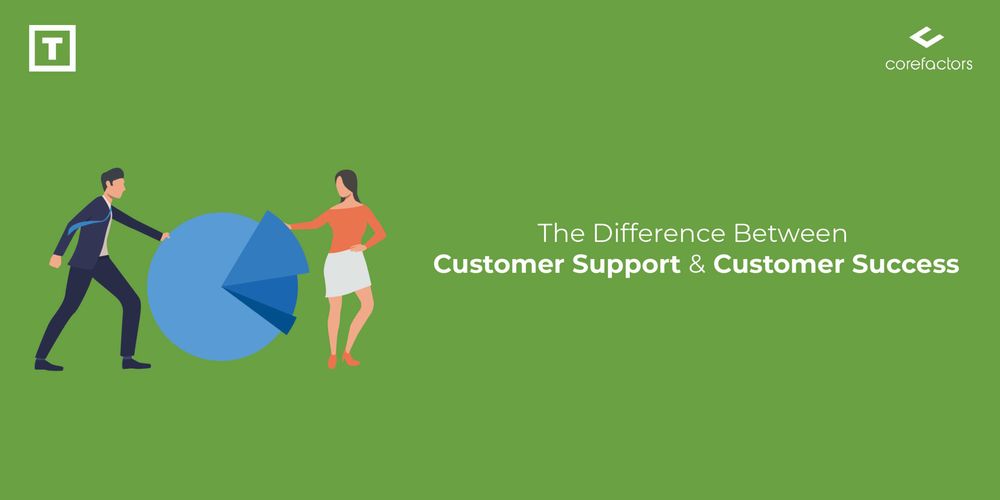 T

corefactors

The Difference Between
Customer Support & Customer Success